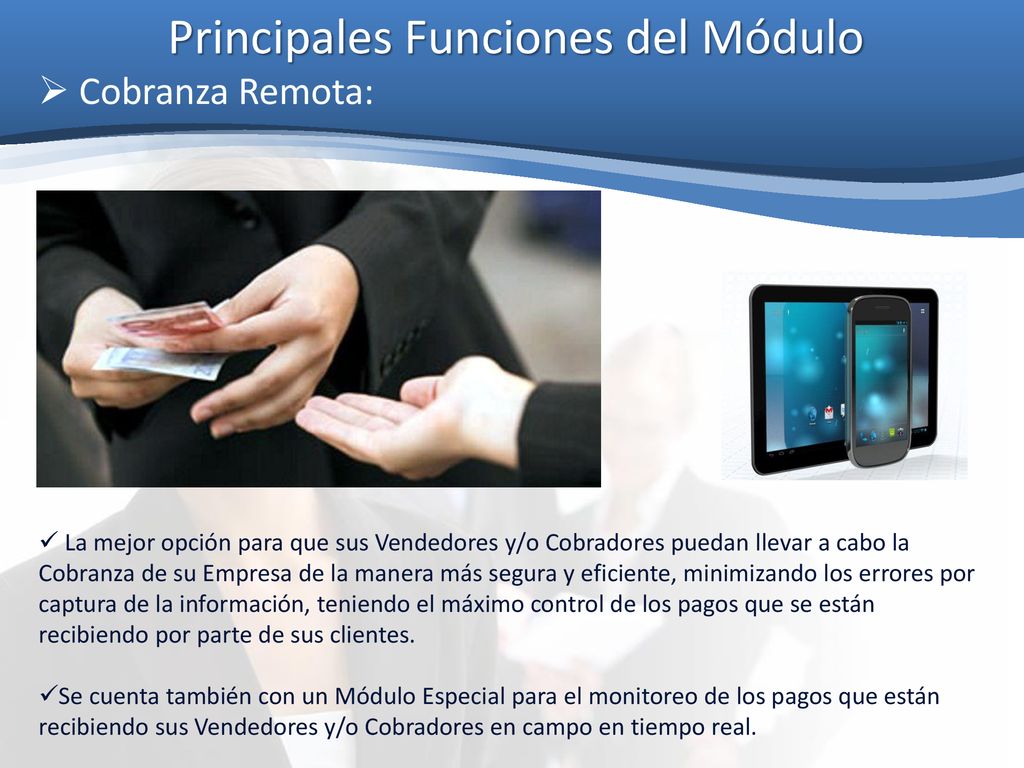 Principales Funciones del Módulo

➢ Cobranza Remota:

✓ La mejor opción para que sus Vendedores y/o Cobradores puedan llevar a cabo la Cobranza de su Empresa de la manera más segura y eficiente, minimizando los errores por captura de la información, teniendo el máximo control de los pagos que se están recibiendo por parte de sus clientes.

✓Se cuenta también con un Módulo Especial para el monitoreo de los pagos que están recibiendo sus Vendedores y/o Cobradores en campo en tiempo real.